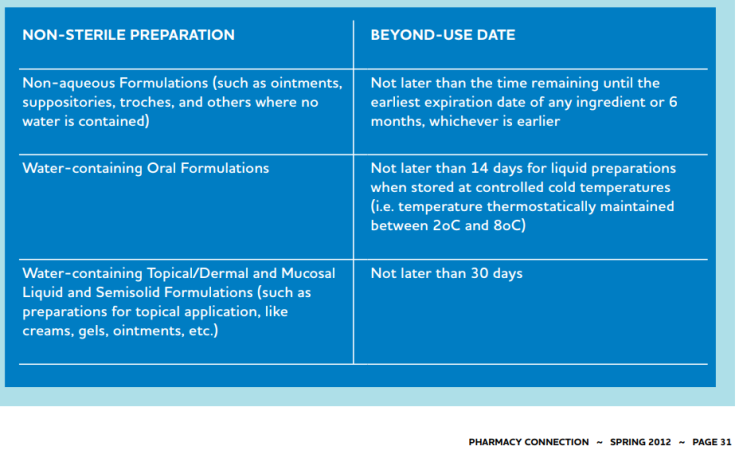 | NON-STERILE PREPARATION | BEYOND-USE DATE |
|---|---|
| Non-aqueous Formulations (such as ointments, suppositories, troches, and others where no water is contained) | Not later than the time remaining until the earliest expiration date of any ingredient or 6 months, whichever is earlier |
| Water-containing Oral Formulations | Not later than 14 days for liquid preparations when stored at controlled cold temperatures (i.e. temperature thermostatically maintained between 2oC and 8oC) |
| Water-containing Topical/Dermal and Mucosal Liquid and Semisolid Formulations (such as preparations for topical application, like creams, gels, ointments, etc.) | Not later than 30 days |

PHARMACY CONNECTION ~ SPRING 2012 ~ PAGE 31